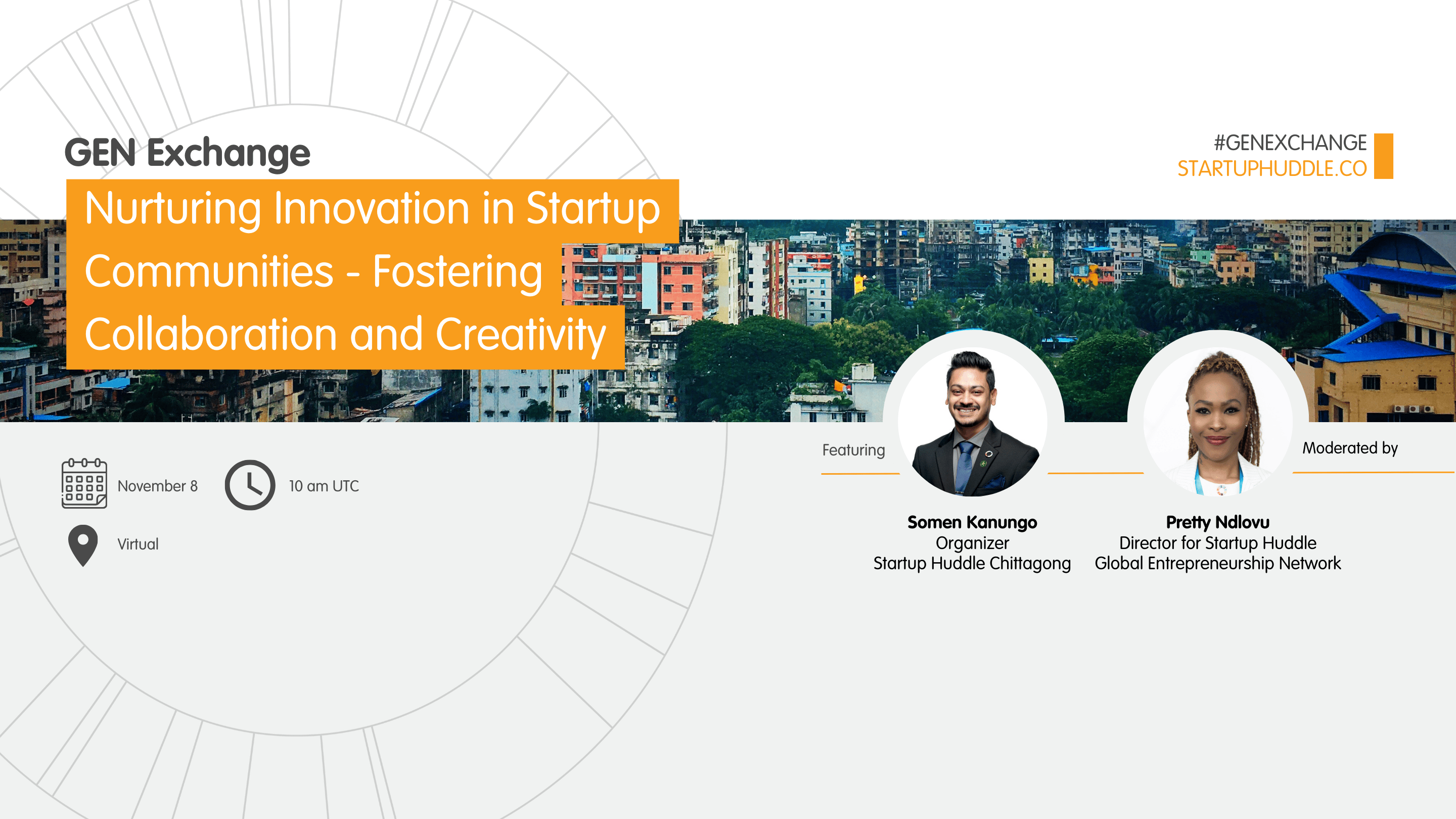 GEN Exchange

Nurturing Innovation in Startup Communities - Fostering Collaboration and Creativity

#GENEXCHANGE
STARTUPHUDDLE.CO

November 8

10 am UTC

Virtual

Featuring

Somen Kanungo
Organizer
Startup Huddle Chittagong

Moderated by

Pretty Ndlovu
Director for Startup Huddle
Global Entrepreneurship Network